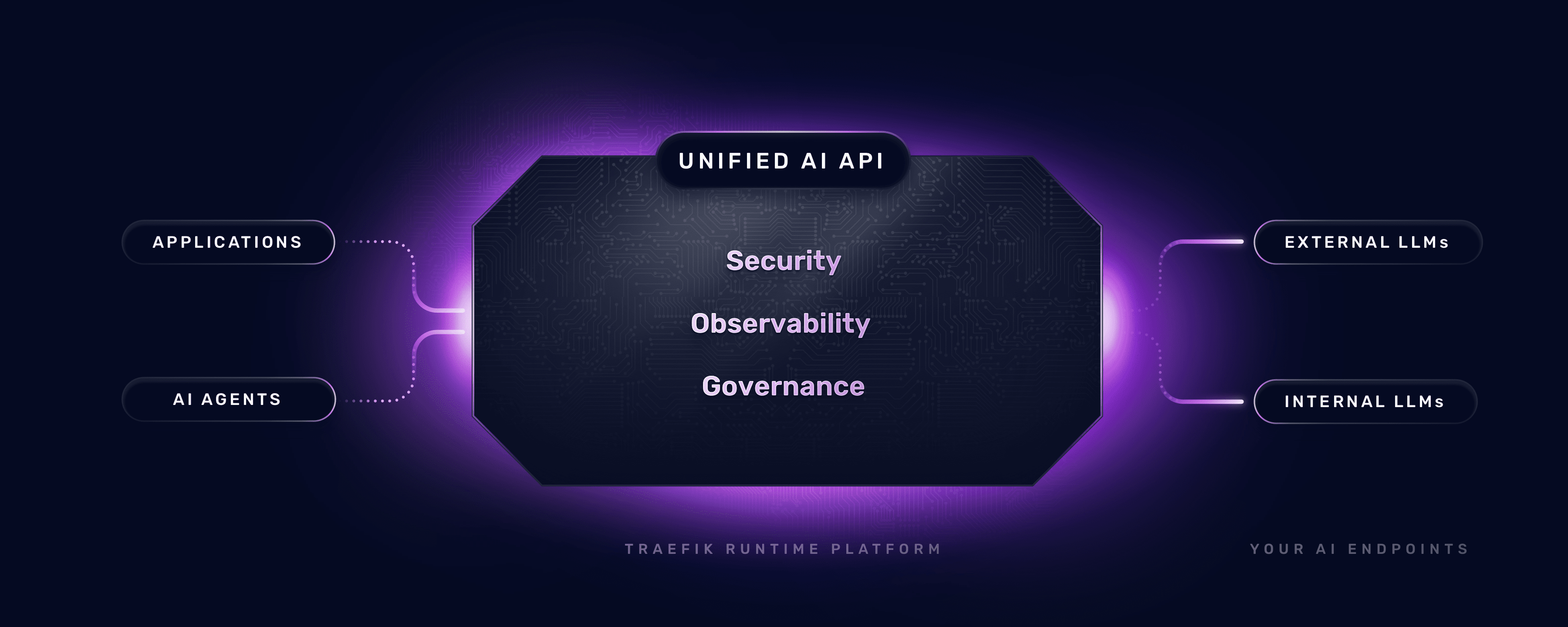 UNIFIED AI API

APPLICATIONS

AI AGENTS

Security

Observability

Governance

EXTERNAL LLMs

INTERNAL LLMs

TRAEFIK RUNTIME PLATFORM

YOUR AI ENDPOINTS